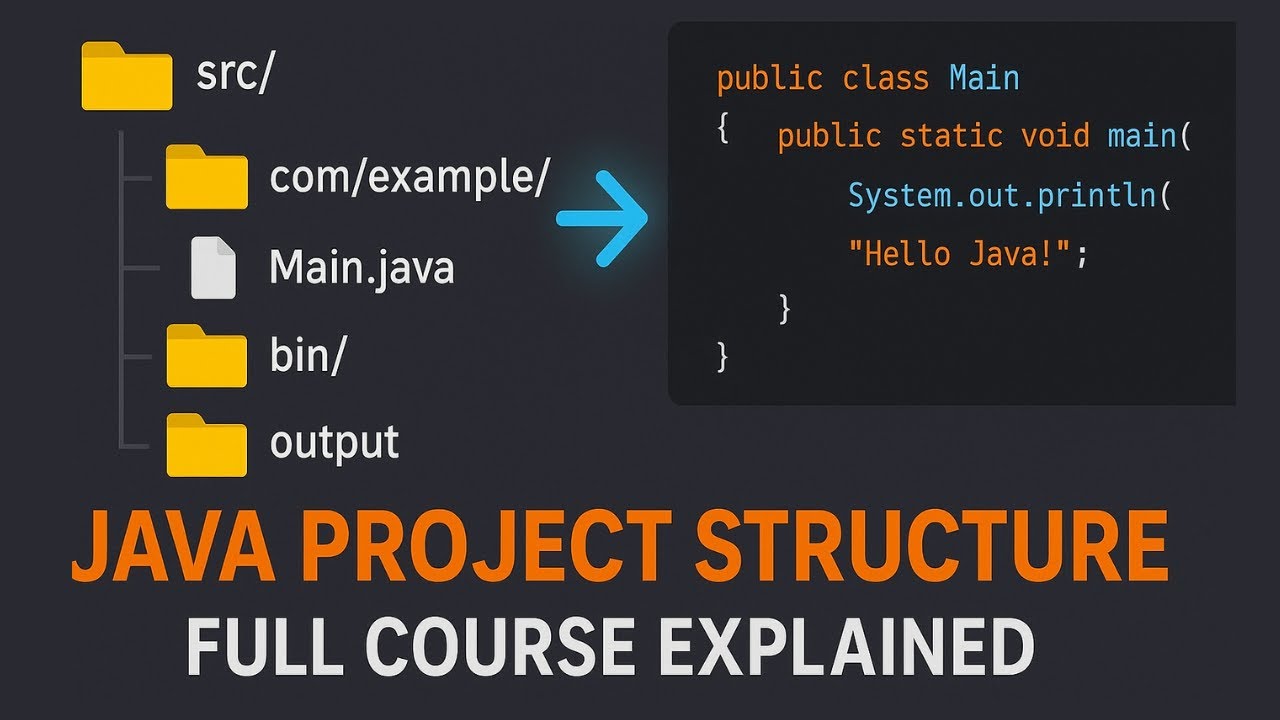 src/

com/example/

Main.java

bin/

output

public class Main
{   public static void main(
        System.out.println(
        "Hello Java!";
    }
}

JAVA PROJECT STRUCTURE

FULL COURSE EXPLAINED